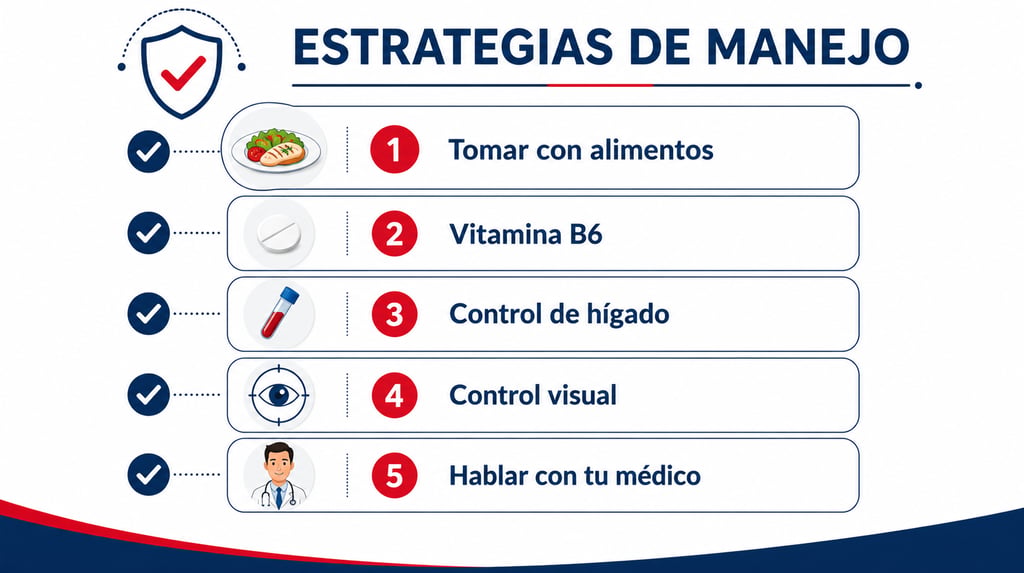 ESTRATEGIAS DE MANEJO

1 Tomar con alimentos

2 Vitamina B6

3 Control de hígado

4 Control visual

5 Hablar con tu médico